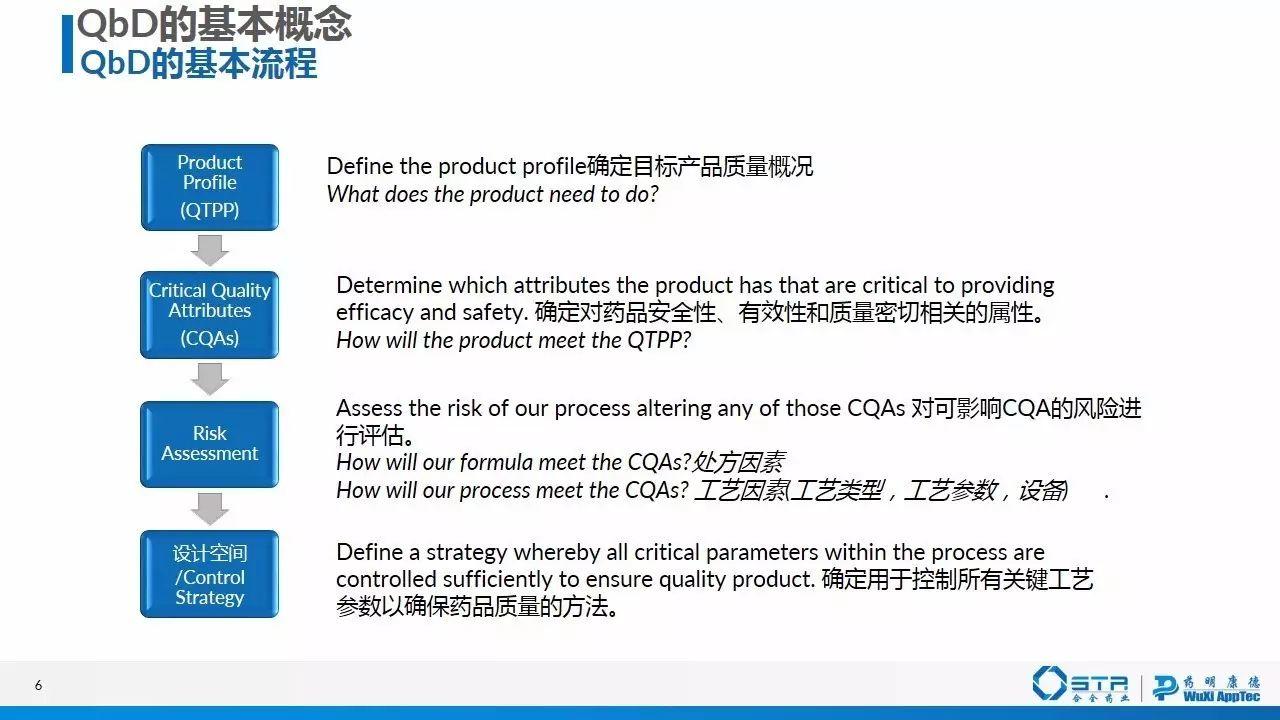 QbD的基本概念
QbD的基本流程

Product Profile (QTPP)

Define the product profile确定目标产品质量概况
What does the product need to do?

Critical Quality Attributes (CQAs)

Determine which attributes the product has that are critical to providing efficacy and safety. 确定对药品安全性、有效性和质量密切相关的属性。
How will the product meet the QTPP?

Risk Assessment

Assess the risk of our process altering any of those CQAs 对可影响CQA的风险进行评估。
How will our formula meet the CQAs?处方因素
How will our process meet the CQAs? 工艺因素(工艺类型，工艺参数，设备) .

设计空间 /Control Strategy

Define a strategy whereby all critical parameters within the process are controlled sufficiently to ensure quality product. 确定用于控制所有关键工艺参数以确保药品质量的方法。

6

STA 合全药业 药明康德 WuXi AppTec